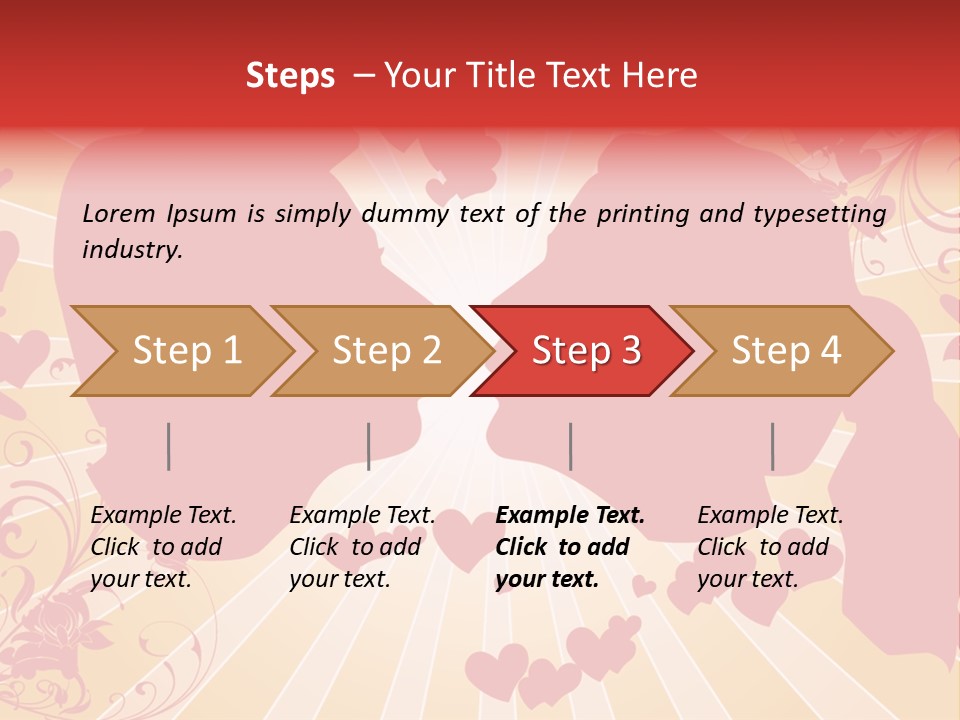 Steps – Your Title Text Here

Lorem Ipsum is simply dummy text of the printing and typesetting industry.

Step 1

Step 2

Step 3

Step 4

Example Text. Click to add your text.

Example Text. Click to add your text.

Example Text. Click to add your text.

Example Text. Click to add your text.